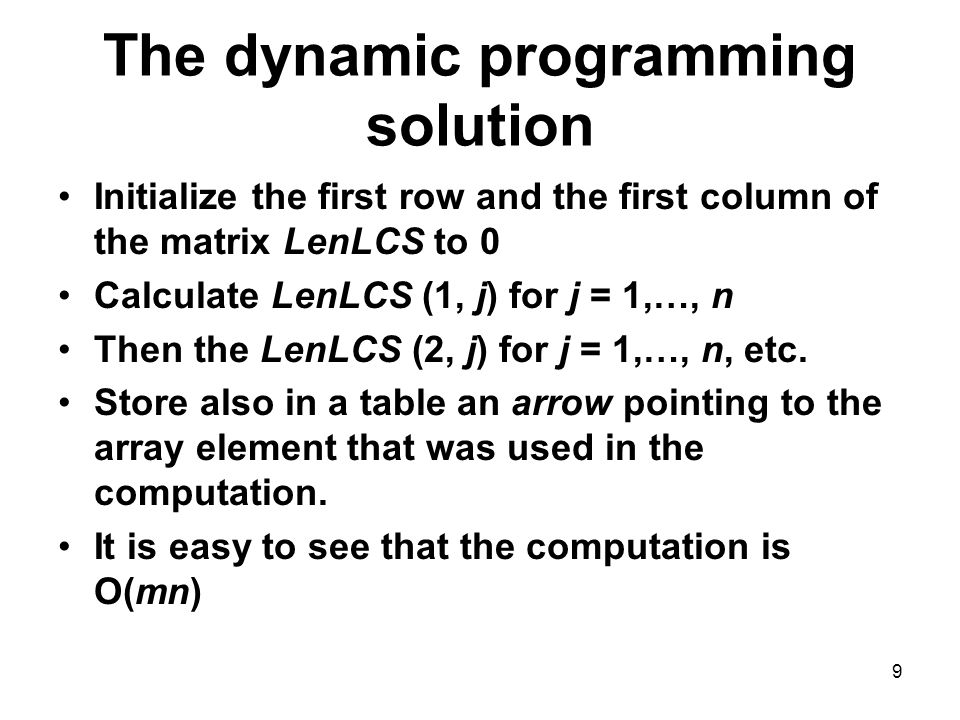 The dynamic programming solution

• Initialize the first row and the first column of the matrix LenLCS to 0
• Calculate LenLCS (1, j) for j = 1,…, n
• Then the LenLCS (2, j) for j = 1,…, n, etc.
• Store also in a table an arrow pointing to the array element that was used in the computation.
• It is easy to see that the computation is O(mn)

9